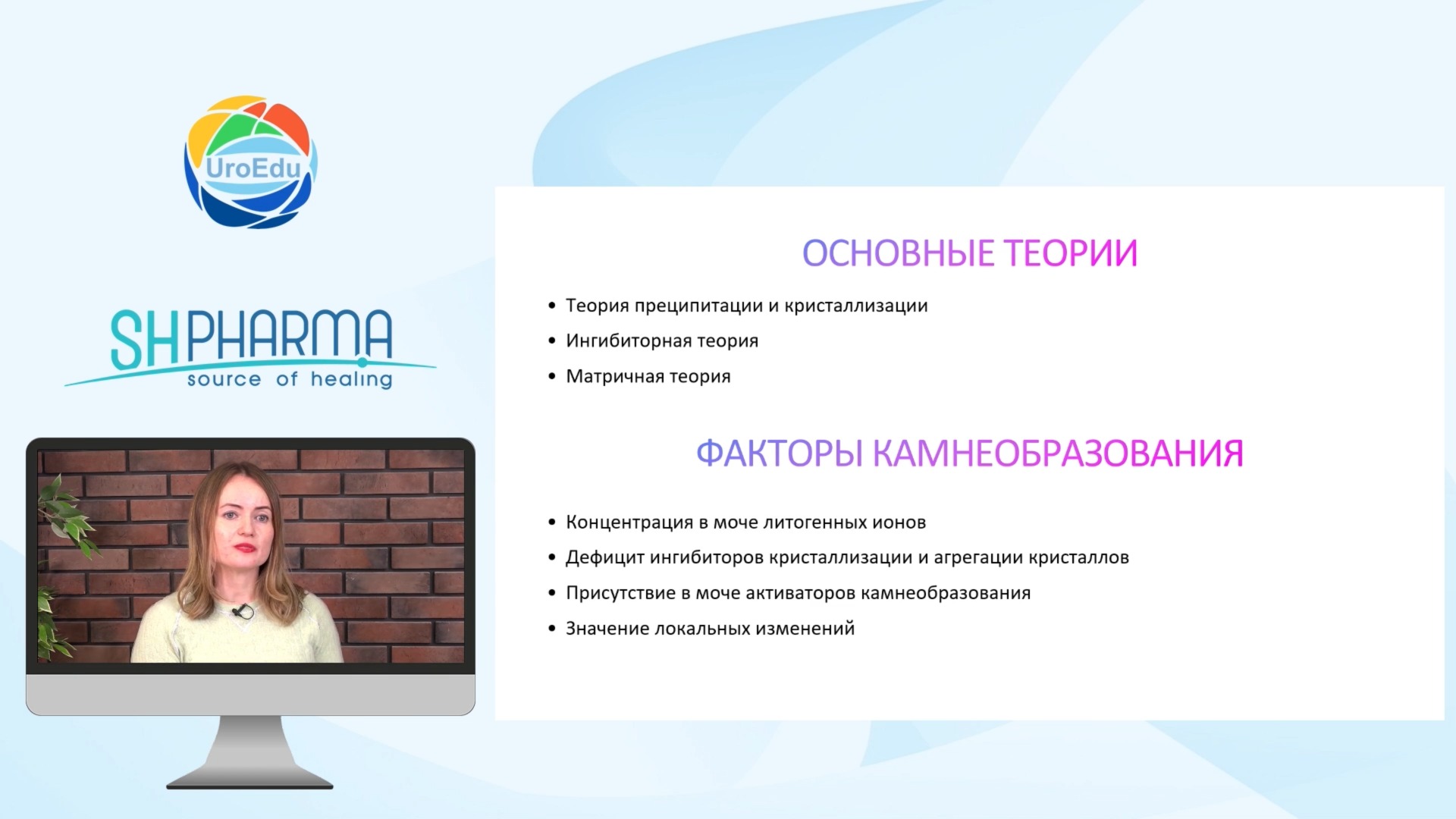 UroEdu

SHPHARMA
source of healing

ОСНОВНЫЕ ТЕОРИИ

• Теория преципитации и кристаллизации
• Ингибиторная теория
• Матричная теория

ФАКТОРЫ КАМНЕОБРАЗОВАНИЯ

• Концентрация в моче литогенных ионов
• Дефицит ингибиторов кристаллизации и агрегации кристаллов
• Присутствие в моче активаторов камнеобразования
• Значение локальных изменений